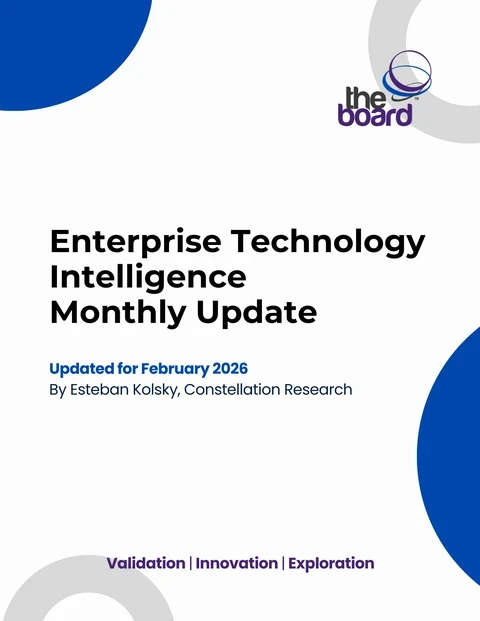 the board

Enterprise Technology Intelligence Monthly Update

Updated for February 2026
By Esteban Kolsky, Constellation Research

Validation | Innovation | Exploration